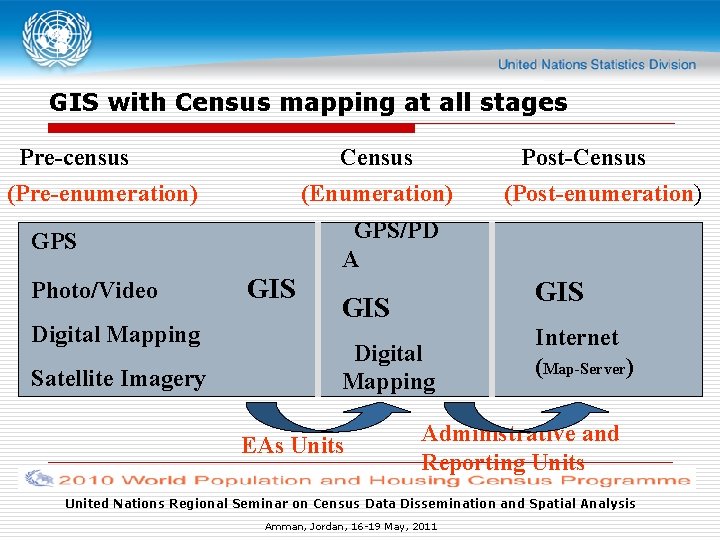 United Nations Statistics Division

GIS with Census mapping at all stages

Pre-census
(Pre-enumeration)

Census
(Enumeration)

Post-Census
(Post-enumeration)

GPS
Photo/Video
Digital Mapping
Satellite Imagery

GIS

GPS/PDA
GIS
Digital Mapping

GIS
Internet
(Map-Server)

EAs Units

Administrative and Reporting Units

2010 World Population and Housing Census Programme

United Nations Regional Seminar on Census Data Dissemination and Spatial Analysis

Amman, Jordan, 16-19 May, 2011